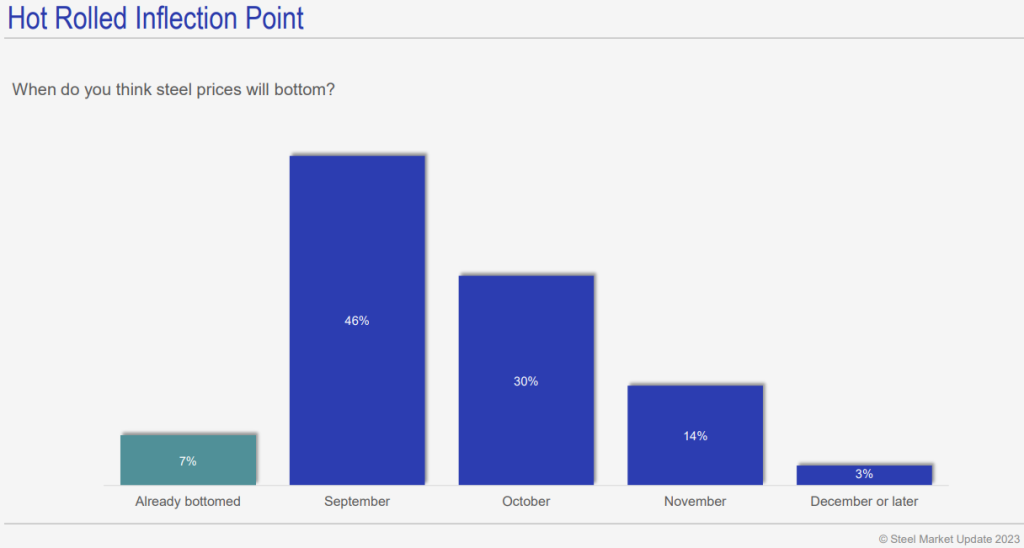 Hot Rolled Inflection Point

When do you think steel prices will bottom?

7%
46%
30%
14%
3%

Already bottomed
September
October
November
December or later

© Steel Market Update 2023